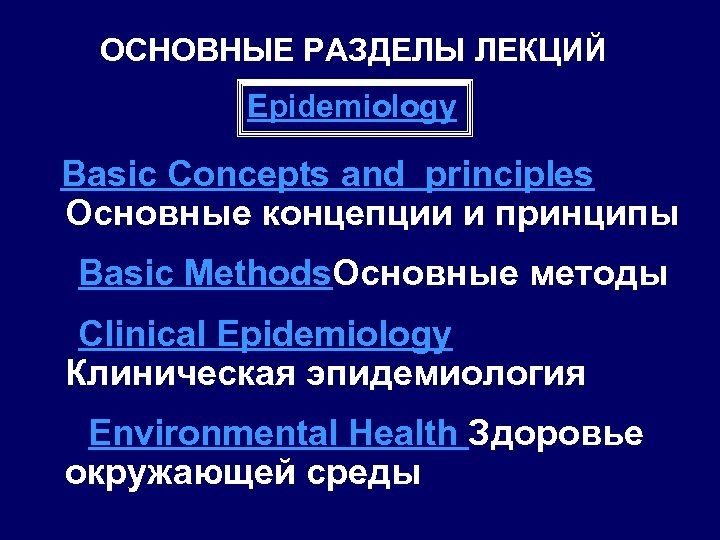 ОСНОВНЫЕ РАЗДЕЛЫ ЛЕКЦИЙ

Epidemiology

Basic Concepts and principles Основные концепции и принципы

Basic MethodsОсновные методы

Clinical Epidemiology Клиническая эпидемиология

Environmental Health Здоровье окружающей среды